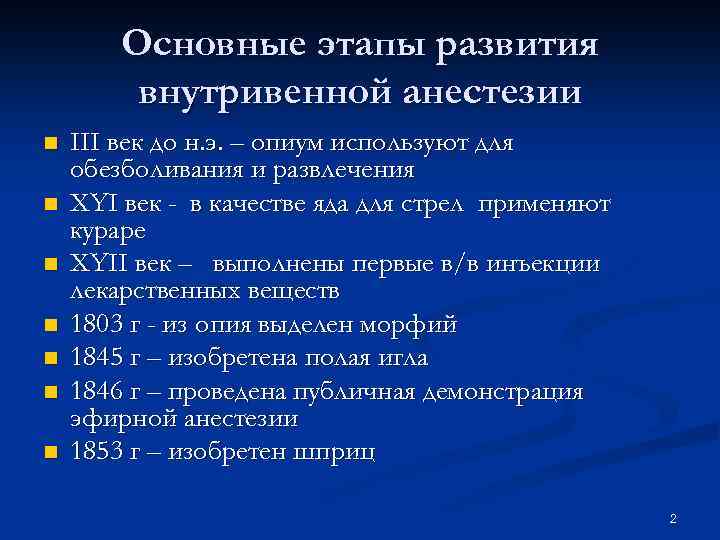 Основные этапы развития внутривенной анестезии

- III век до н.э. – опиум используют для обезболивания и развлечения
- XYI век - в качестве яда для стрел применяют кураре
- XYII век – выполнены первые в/в инъекции лекарственных веществ
- 1803 г - из опия выделен морфий
- 1845 г – изобретена полая игла
- 1846 г – проведена публичная демонстрация эфирной анестезии
- 1853 г – изобретен шприц

2